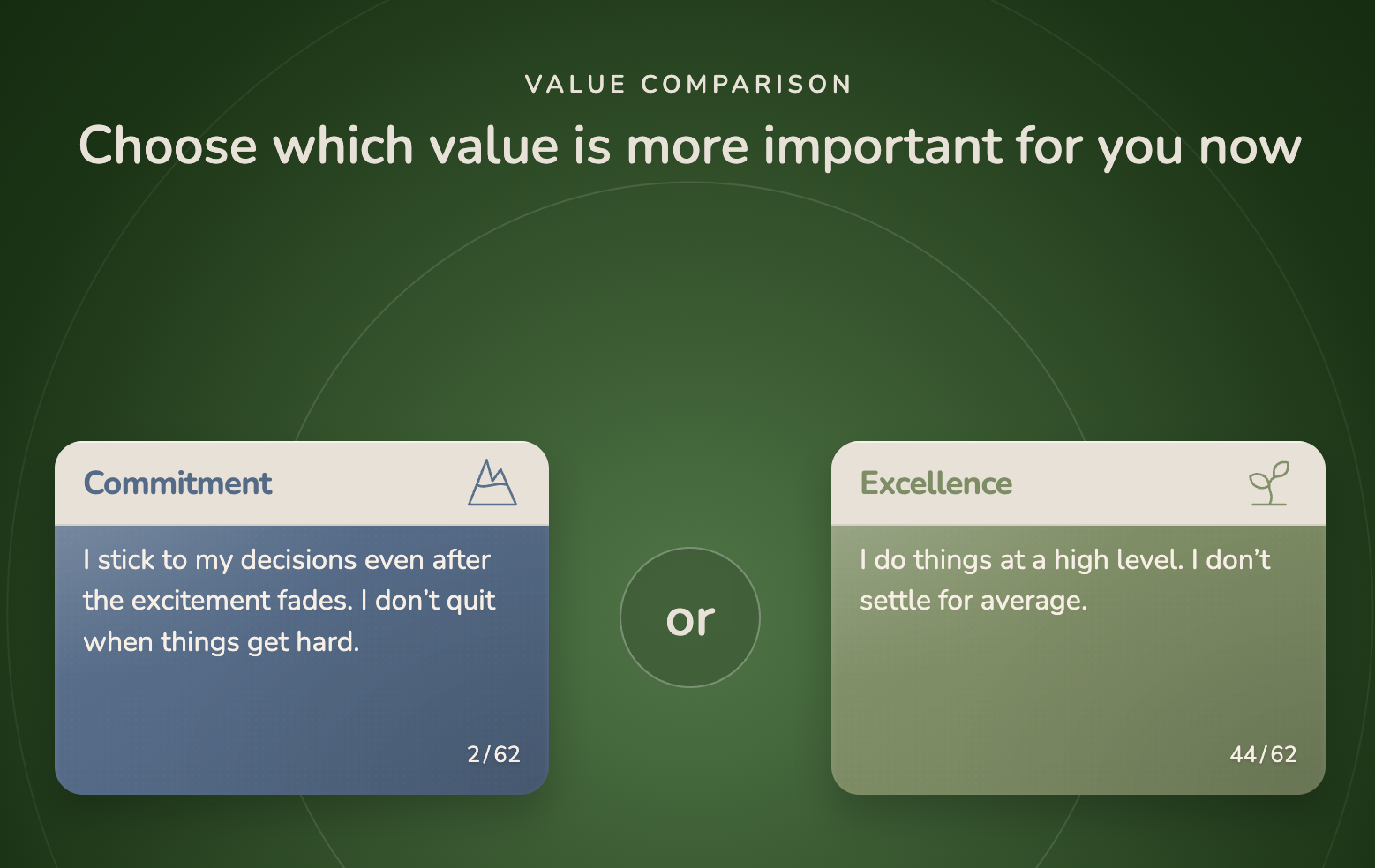 VALUE COMPARISON

Choose which value is more important for you now

Commitment

I stick to my decisions even after the excitement fades. I don't quit when things get hard.

2/62

or

Excellence

I do things at a high level. I don't settle for average.

44/62